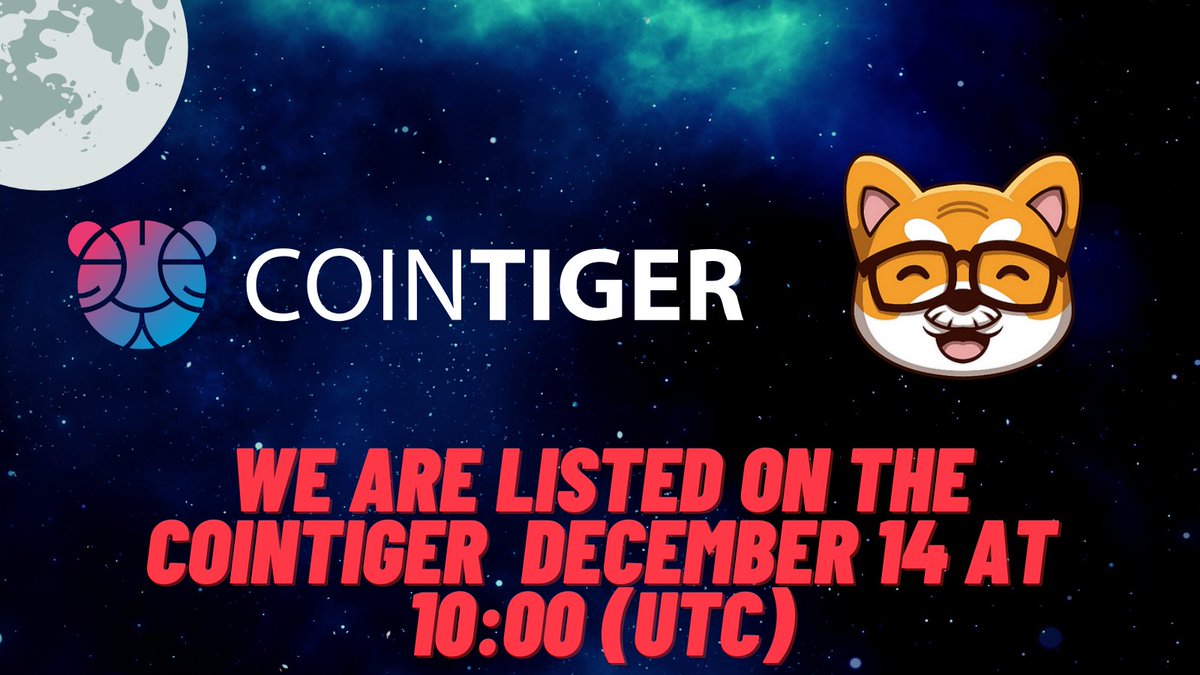 COINTIGER

WE ARE LISTED ON THE COINTIGER DECEMBER 14 AT 10:00 (UTC)